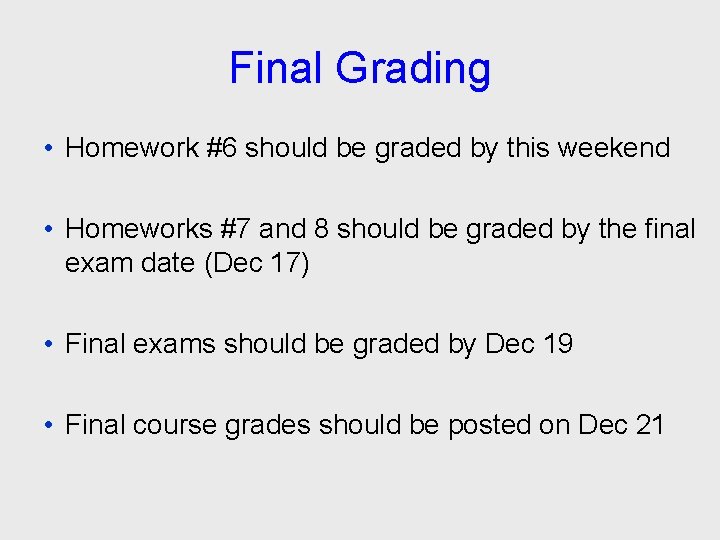 Final Grading

• Homework #6 should be graded by this weekend

• Homeworks #7 and 8 should be graded by the final exam date (Dec 17)

• Final exams should be graded by Dec 19

• Final course grades should be posted on Dec 21